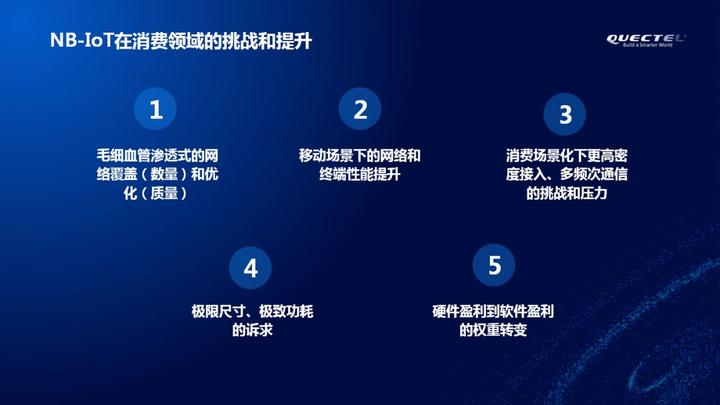 NB-IoT在消费领域的挑战和提升

QUECTEL
Build a Smarter World

1

毛细血管渗透式的网络覆盖（数量）和优化（质量）

2

移动场景下的网络和终端性能提升

3

消费场景化下更高密度接入、多频次通信的挑战和压力

4

极限尺寸、极致功耗的诉求

5

硬件盈利到软件盈利的权重转变